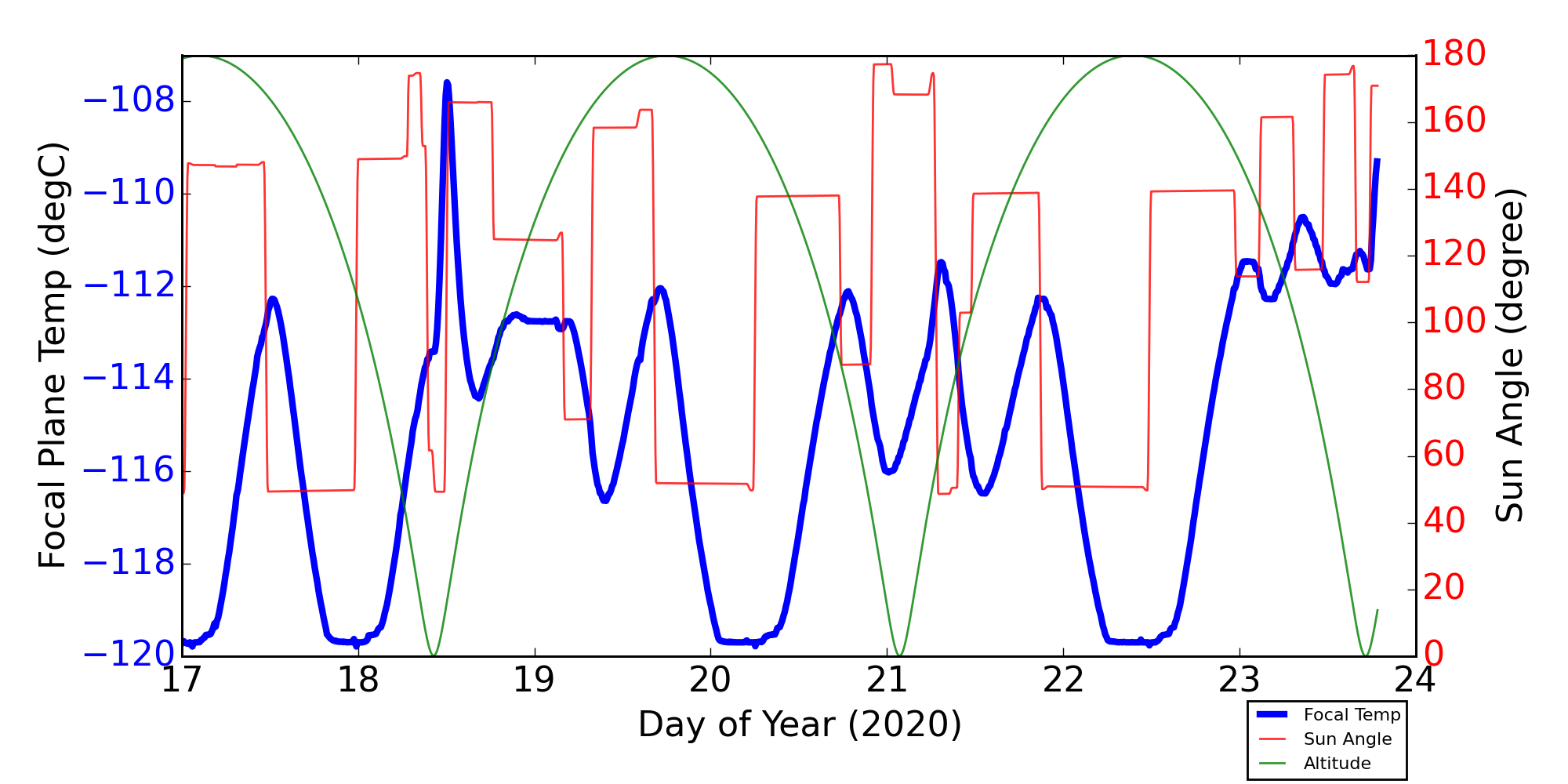 Focal Plane Temp (degC)

−108
−110
−112
−114
−116
−118
−120

180
160
140
120
100
80
60
40
20
0

Sun Angle (degree)

17
18
19
20
21
22
23
24

Day of Year (2020)

Focal Temp
Sun Angle
Altitude